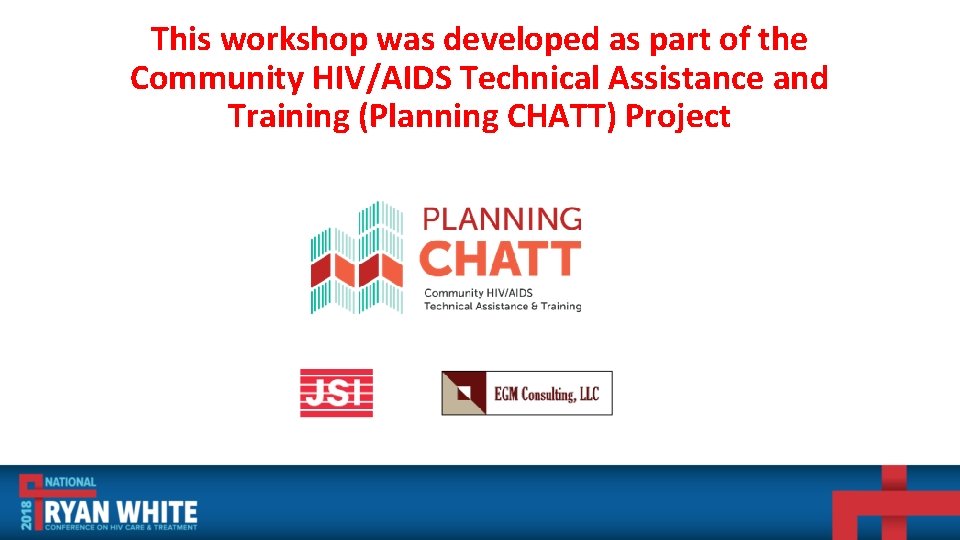 This workshop was developed as part of the Community HIV/AIDS Technical Assistance and Training (Planning CHATT) Project

PLANNING
CHATT
Community HIV/AIDS
Technical Assistance & Training

JSI

EGM Consulting, LLC

2018 NATIONAL
RYAN WHITE
CONFERENCE ON HIV CARE & TREATMENT